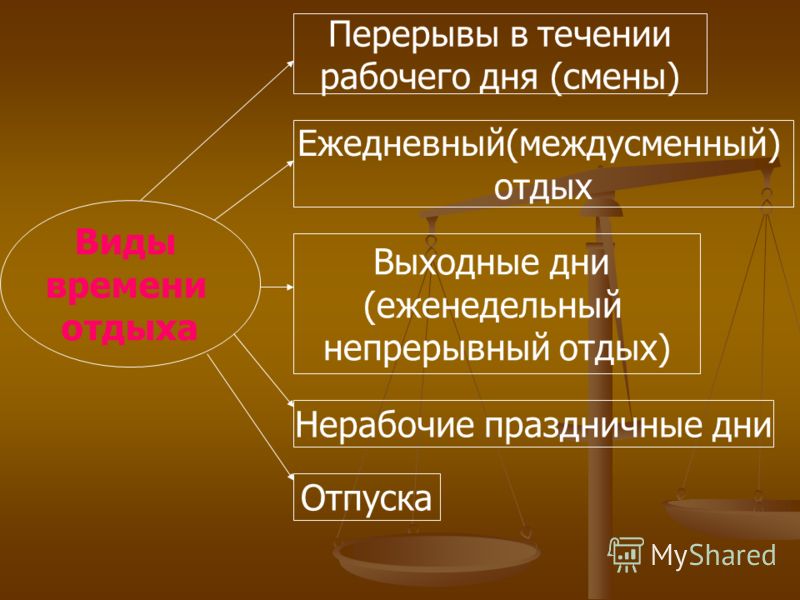 Виды времени отдыха

Перерывы в течении рабочего дня (смены)

Ежедневный(междусменный) отдых

Выходные дни (еженедельный непрерывный отдых)

Нерабочие праздничные дни

Отпуска

MyShared